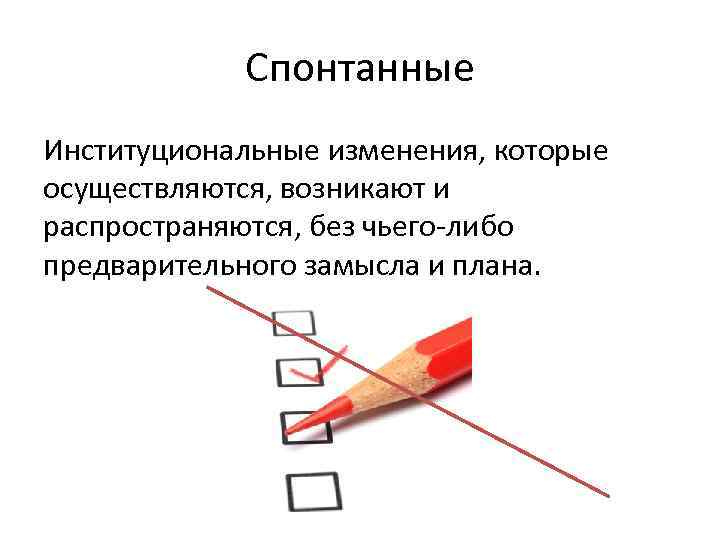 Спонтанные

Институциональные изменения, которые осуществляются, возникают и распространяются, без чьего-либо предварительного замысла и плана.